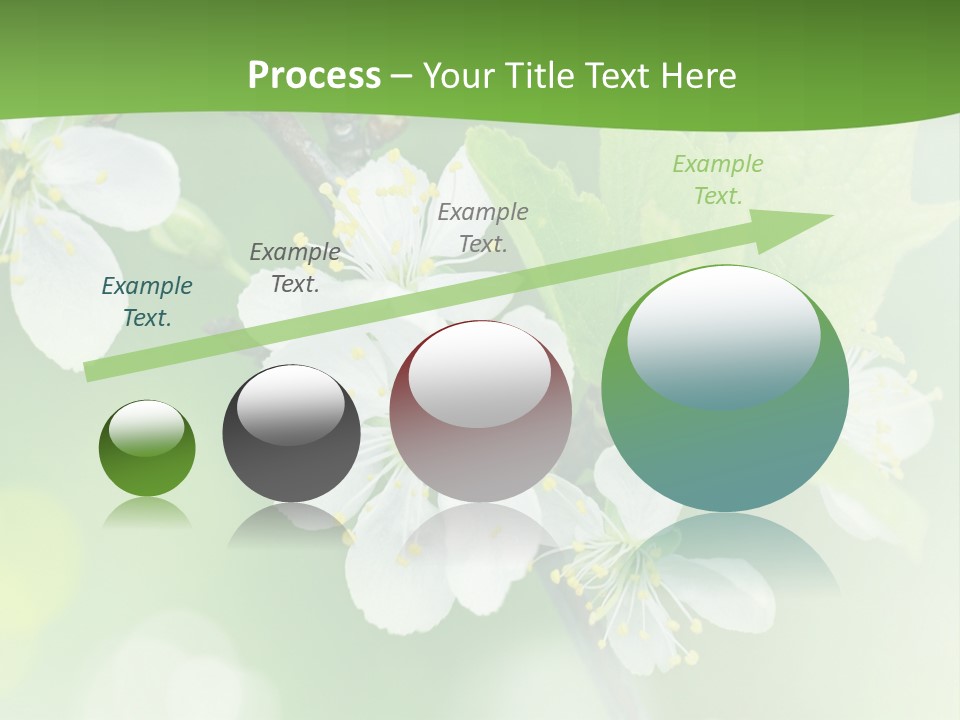 Process – Your Title Text Here

Example Text.

Example Text.

Example Text.

Example Text.